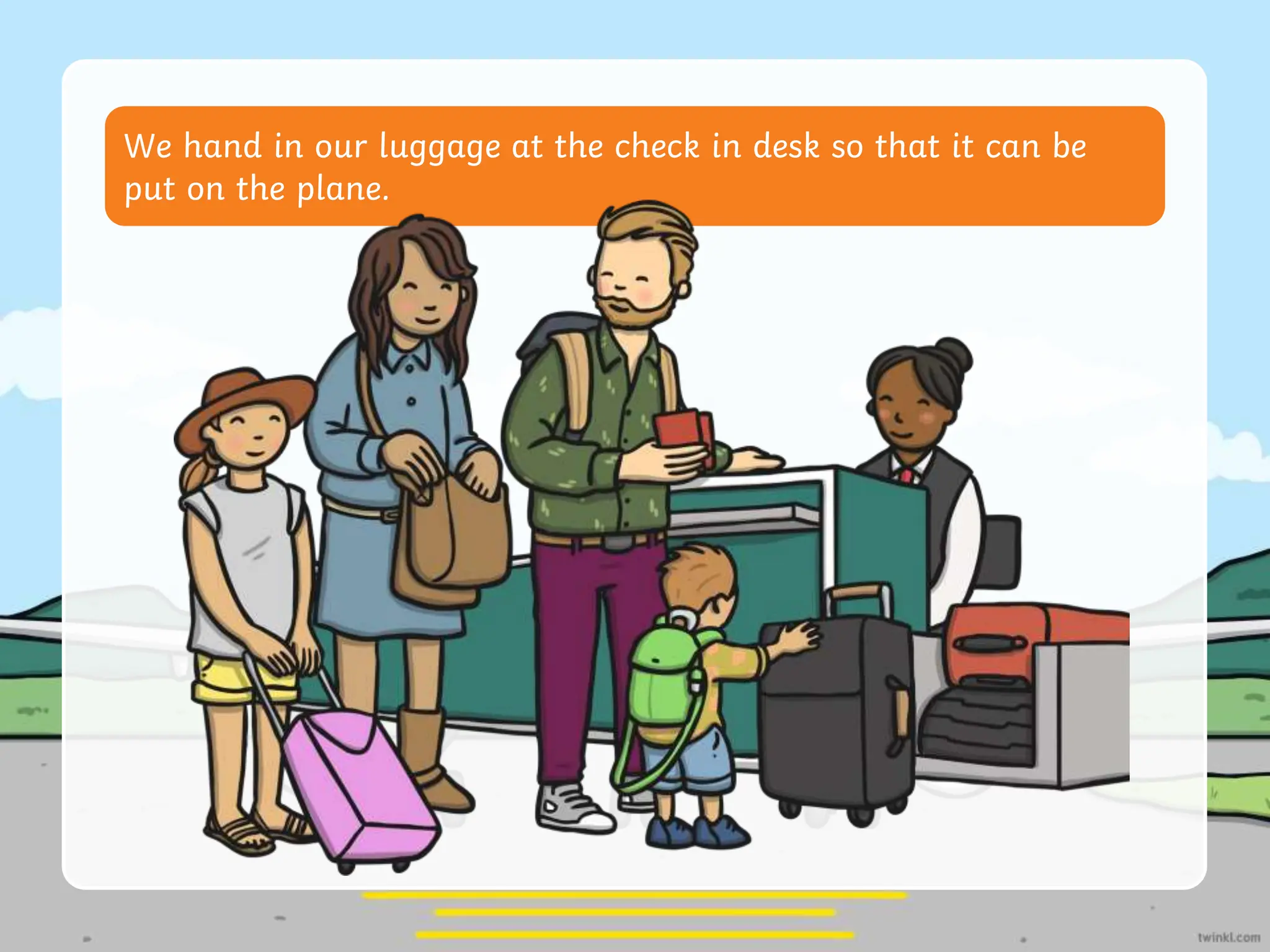 We hand in our luggage at the check in desk so that it can be put on the plane.

twinkl.com